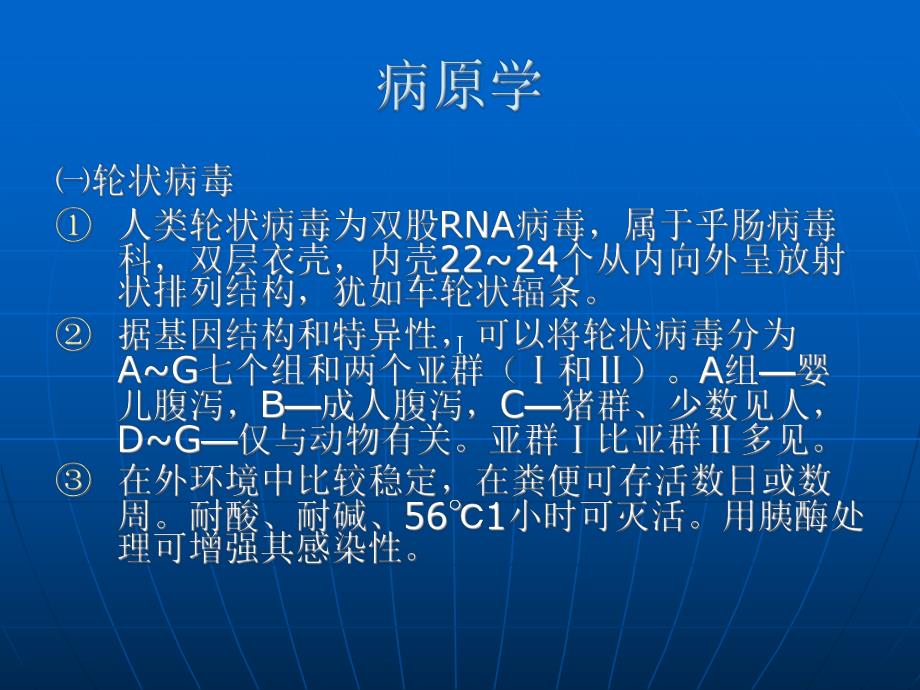 病原学

㈠轮状病毒

① 人类轮状病毒为双股RNA病毒，属于乎肠病毒科，双层衣壳，内壳22~24个从内向外呈放射状排列结构，犹如车轮状辐条。

② 据基因结构和特异性，可以将轮状病毒分为A~G七个组和两个亚群（Ⅰ和Ⅱ）。A组—婴儿腹泻，B—成人腹泻，C—猪群、少数见人，D~G—仅与动物有关。亚群Ⅰ比亚群Ⅱ多见。

③ 在外环境中比较稳定，在粪便可存活数日或数周。耐酸、耐碱、56℃1小时可灭活。用胰酶处理可增强其感染性。